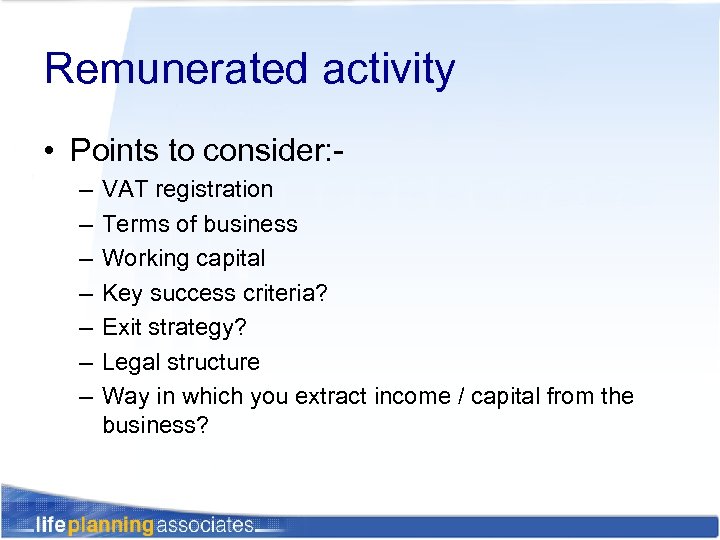 Remunerated activity

• Points to consider:-
– VAT registration
– Terms of business
– Working capital
– Key success criteria?
– Exit strategy?
– Legal structure
– Way in which you extract income / capital from the business?

lifeplanningassociates